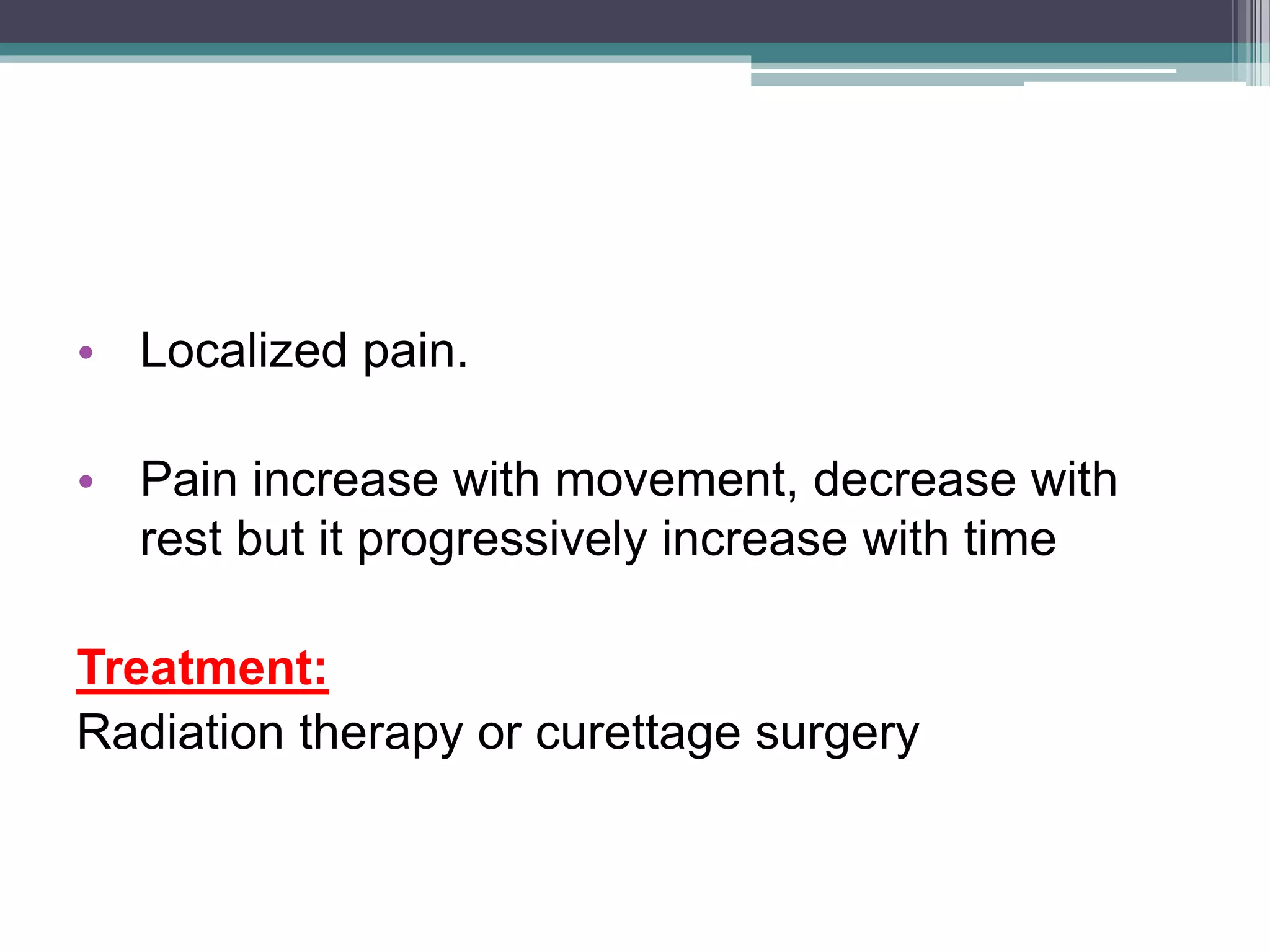 • Localized pain.

• Pain increase with movement, decrease with rest but it progressively increase with time

Treatment:
Radiation therapy or curettage surgery